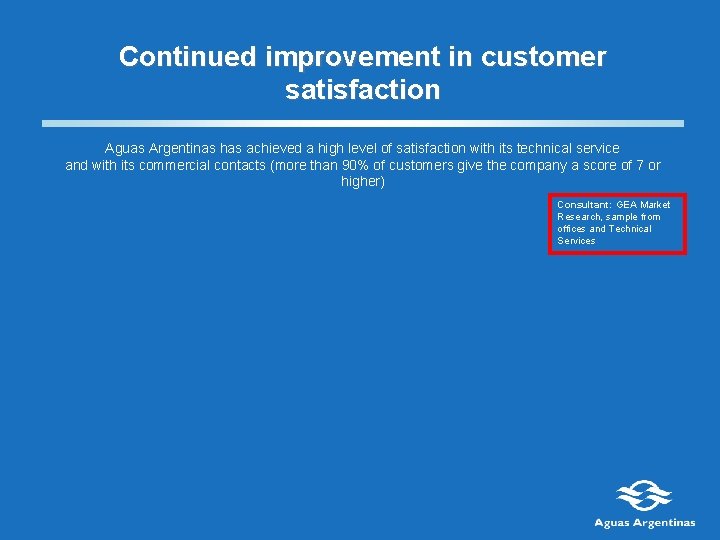 Continued improvement in customer satisfaction

Aguas Argentinas has achieved a high level of satisfaction with its technical service and with its commercial contacts (more than 90% of customers give the company a score of 7 or higher)

Consultant: GEA Market Research, sample from offices and Technical Services

Aguas Argentinas